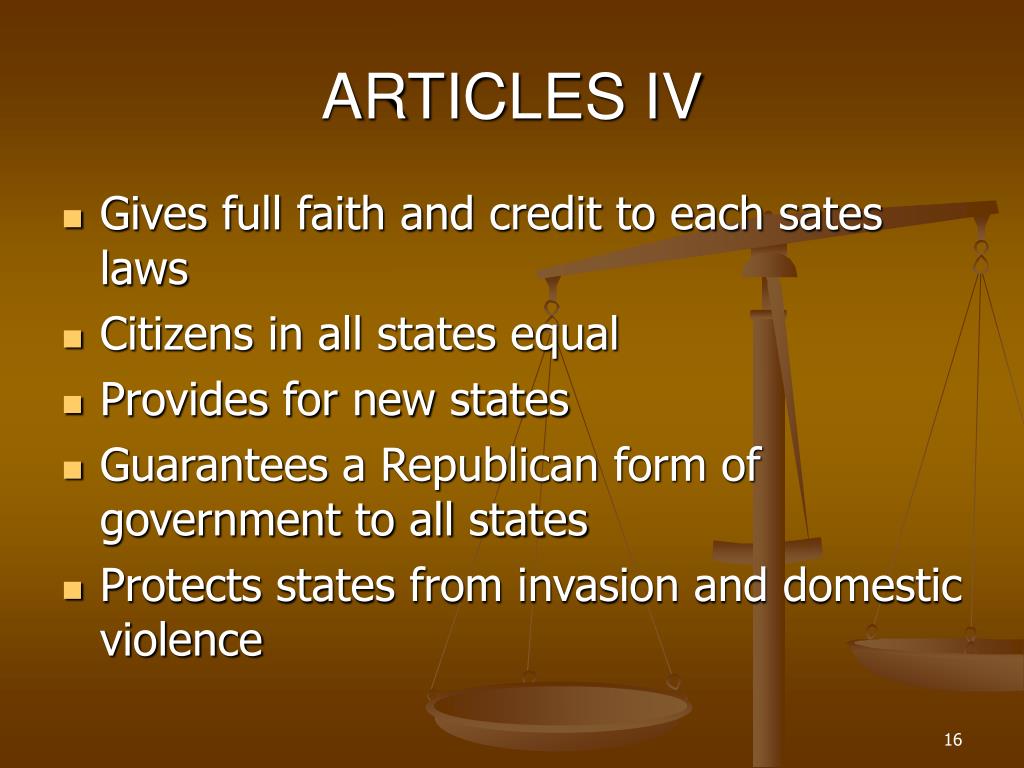 ARTICLES IV

- Gives full faith and credit to each sates laws
- Citizens in all states equal
- Provides for new states
- Guarantees a Republican form of government to all states
- Protects states from invasion and domestic violence

16